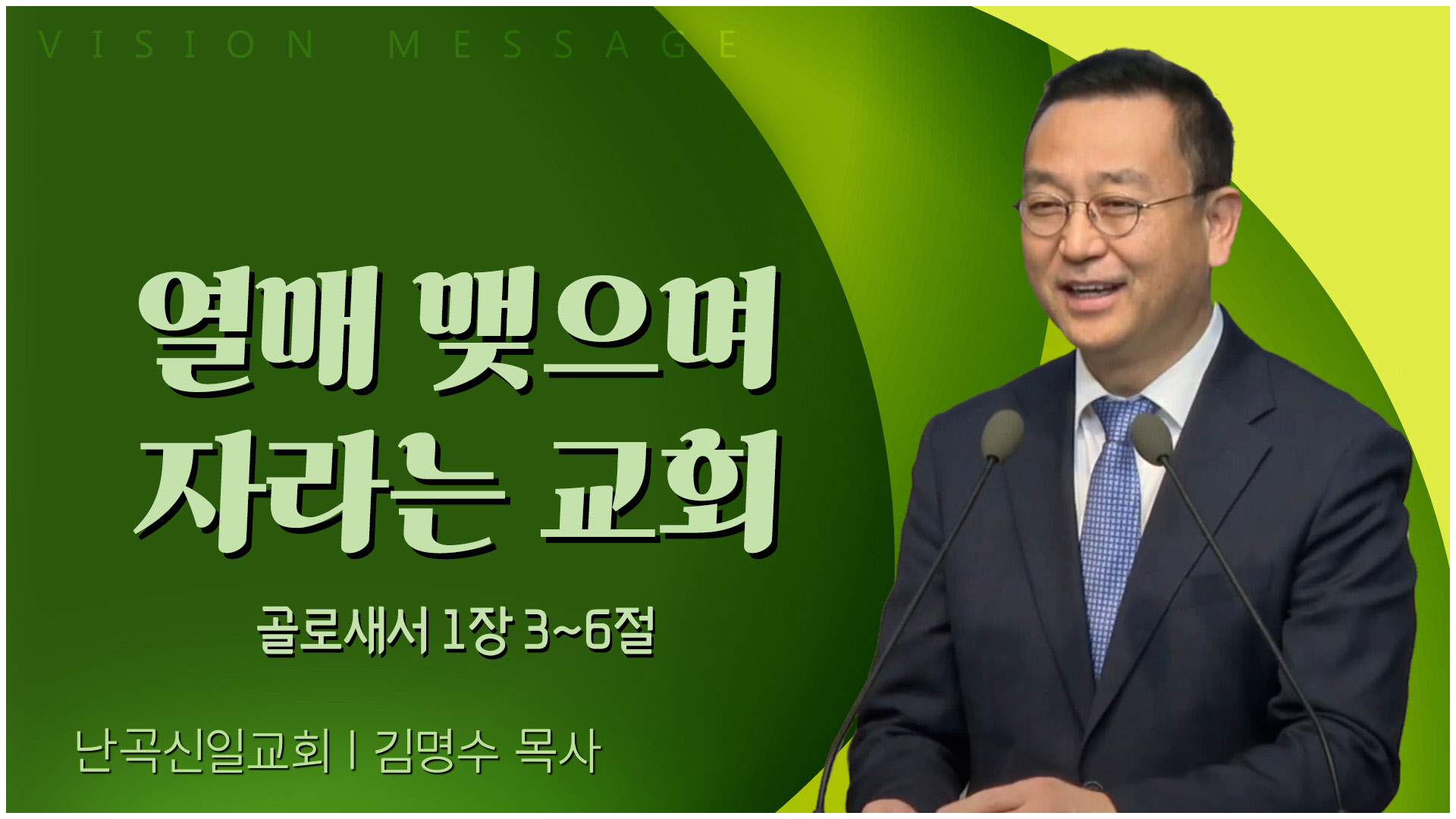 VISION MESSAGE

열매 맺으며
자라는 교회

골로새서 1장 3~6절

난곡신일교회 I 김명수 목사